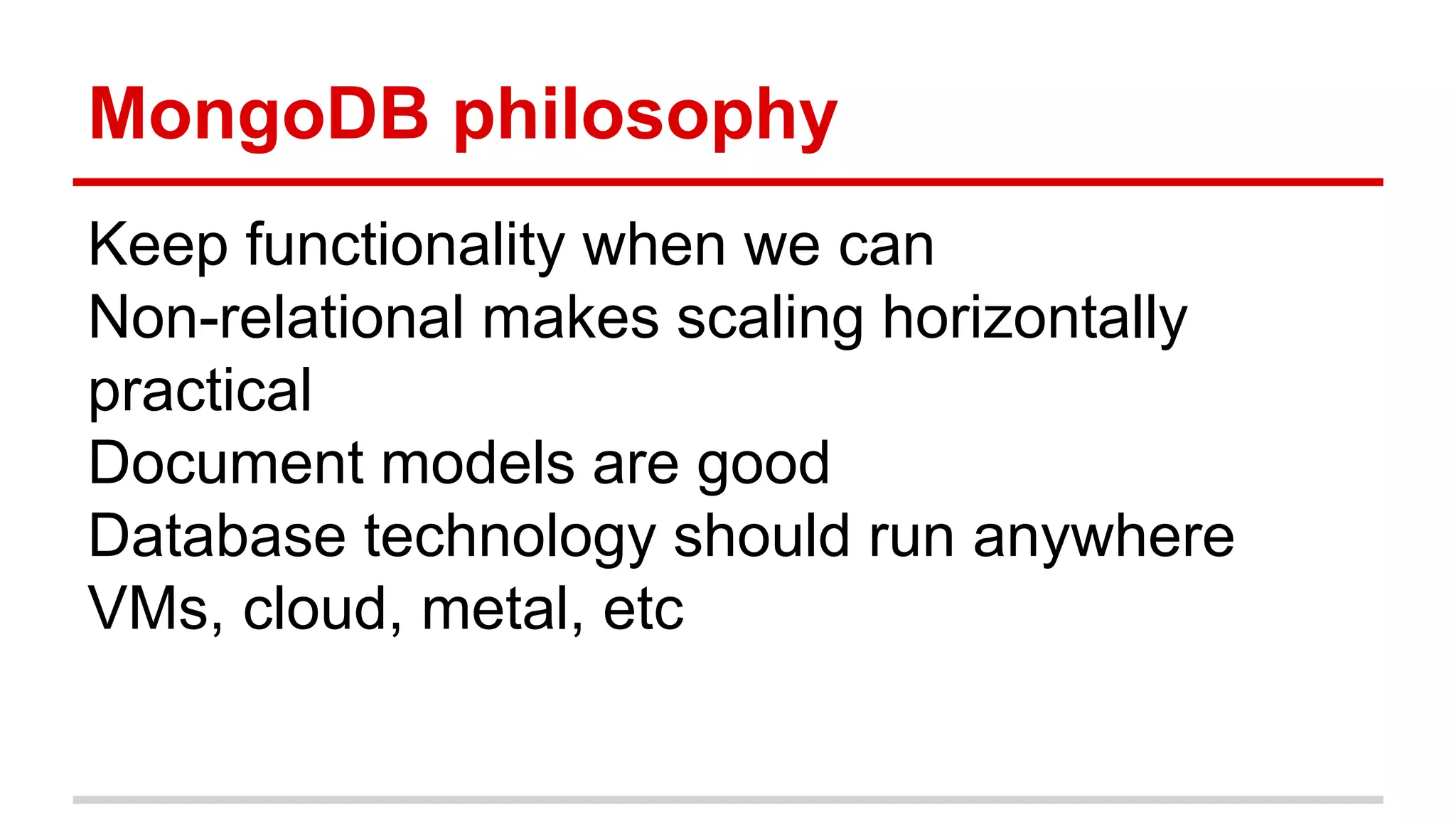 MongoDB philosophy

Keep functionality when we can
Non-relational makes scaling horizontally practical
Document models are good
Database technology should run anywhere
VMs, cloud, metal, etc